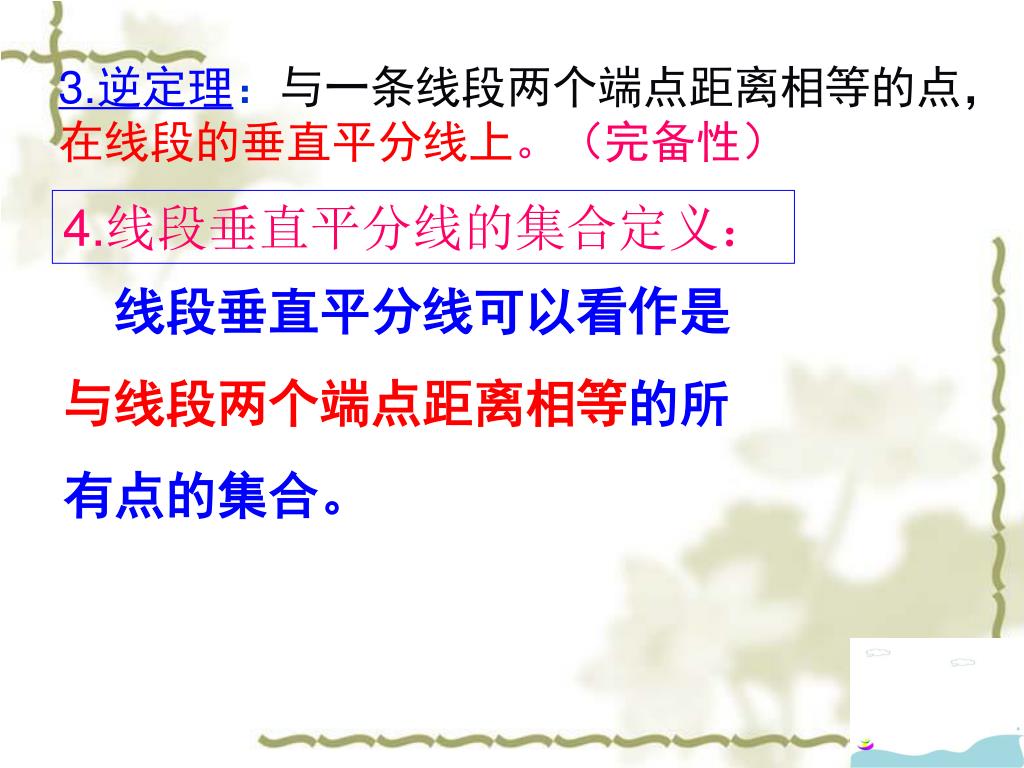 3.逆定理：与一条线段两个端点距离相等的点，在线段的垂直平分线上。（完备性）

4.线段垂直平分线的集合定义：

线段垂直平分线可以看作是与线段两个端点距离相等的所有点的集合。